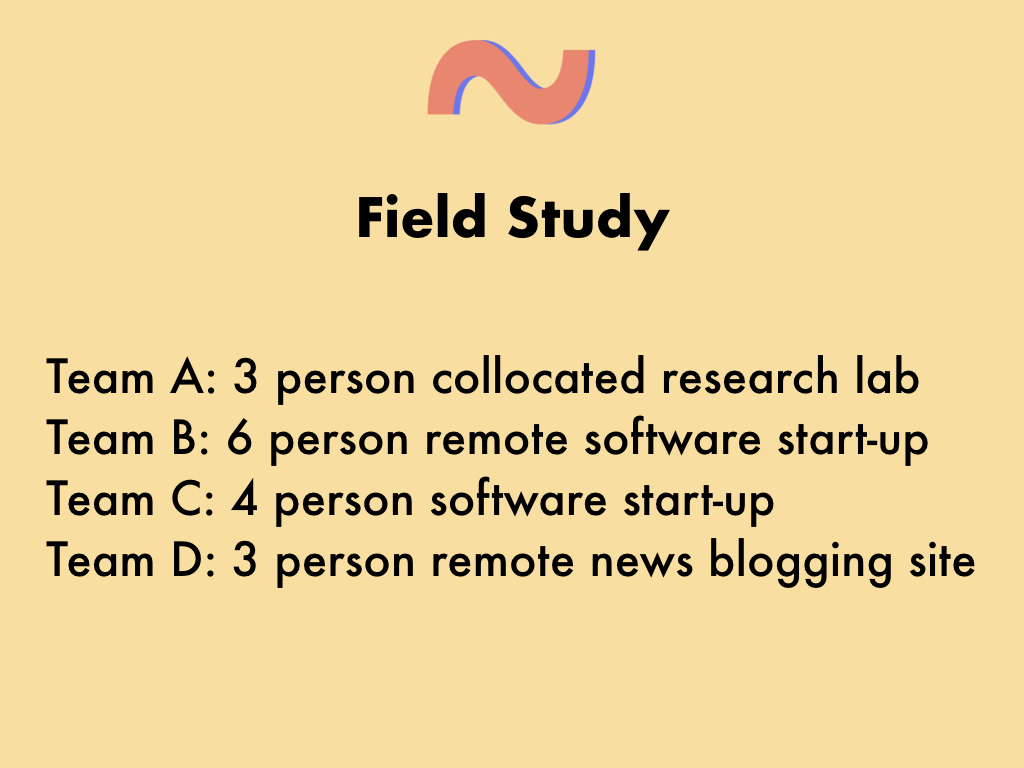 Field Study

Team A: 3 person collocated research lab
Team B: 6 person remote software start-up
Team C: 4 person software start-up
Team D: 3 person remote news blogging site